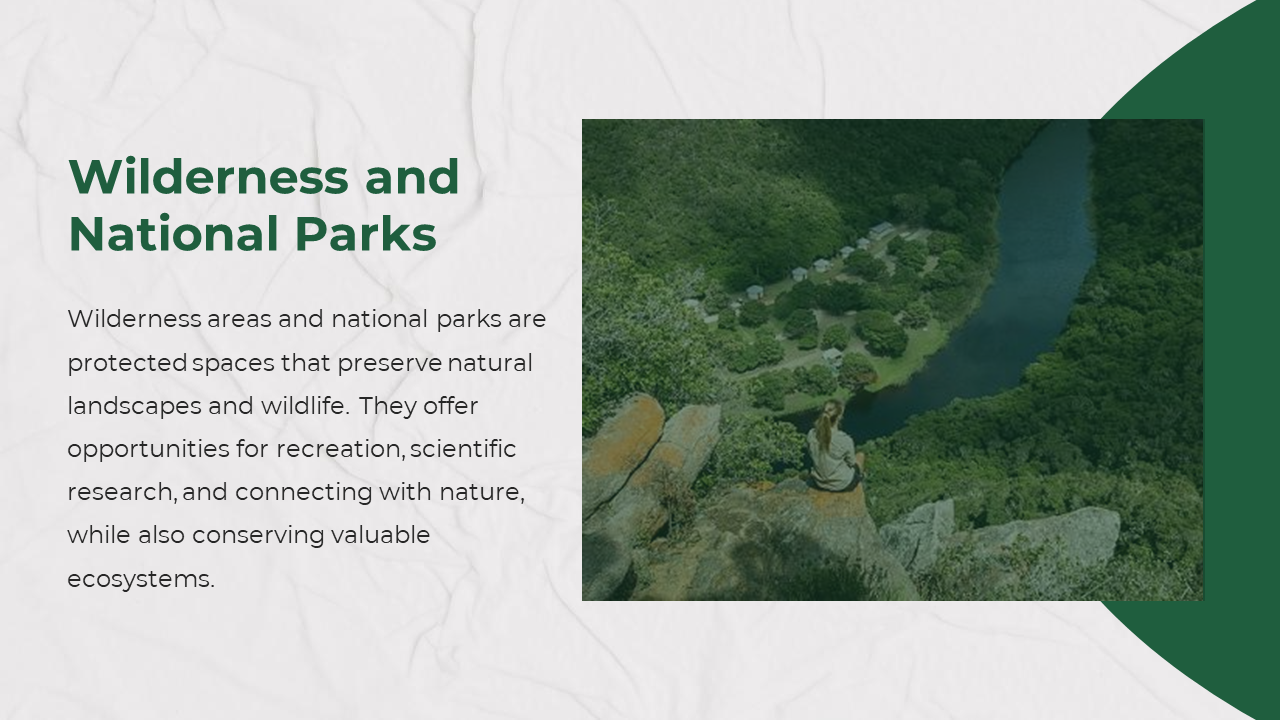 Wilderness and National Parks

Wilderness areas and national parks are protected spaces that preserve natural landscapes and wildlife. They offer opportunities for recreation, scientific research, and connecting with nature, while also conserving valuable ecosystems.